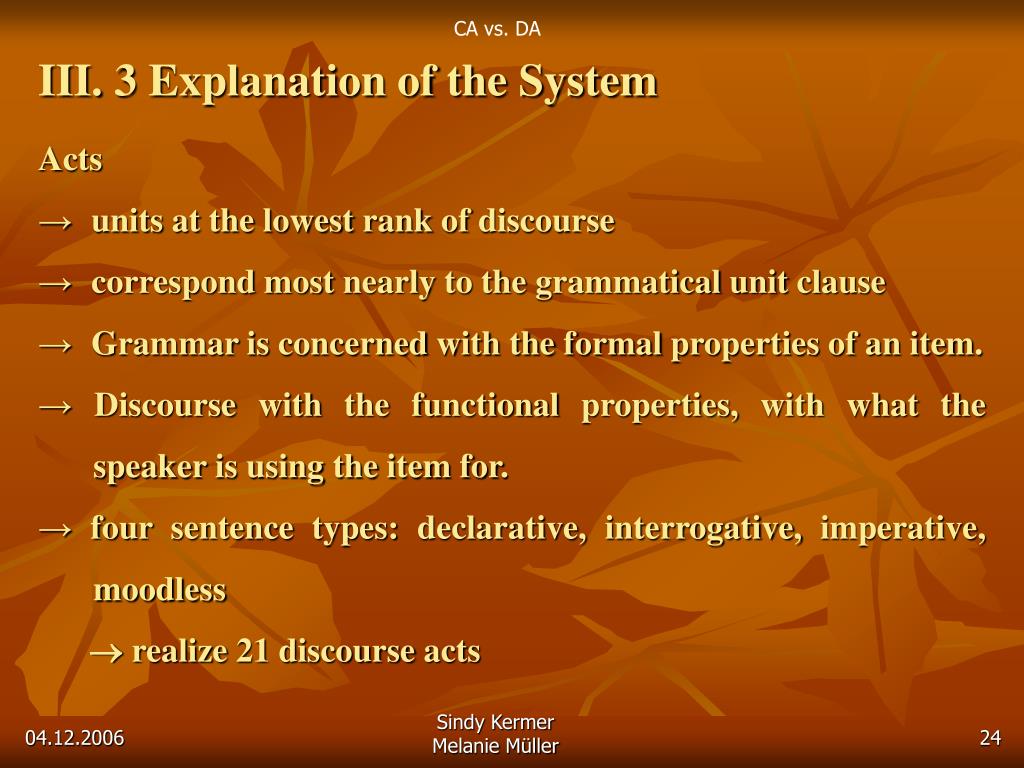 CA vs. DA

III. 3 Explanation of the System

Acts

→ units at the lowest rank of discourse

→ correspond most nearly to the grammatical unit clause

→ Grammar is concerned with the formal properties of an item.

→ Discourse with the functional properties, with what the speaker is using the item for.

→ four sentence types: declarative, interrogative, imperative, moodless

→ realize 21 discourse acts

04.12.2006

Sindy Kermer
Melanie Müller

24